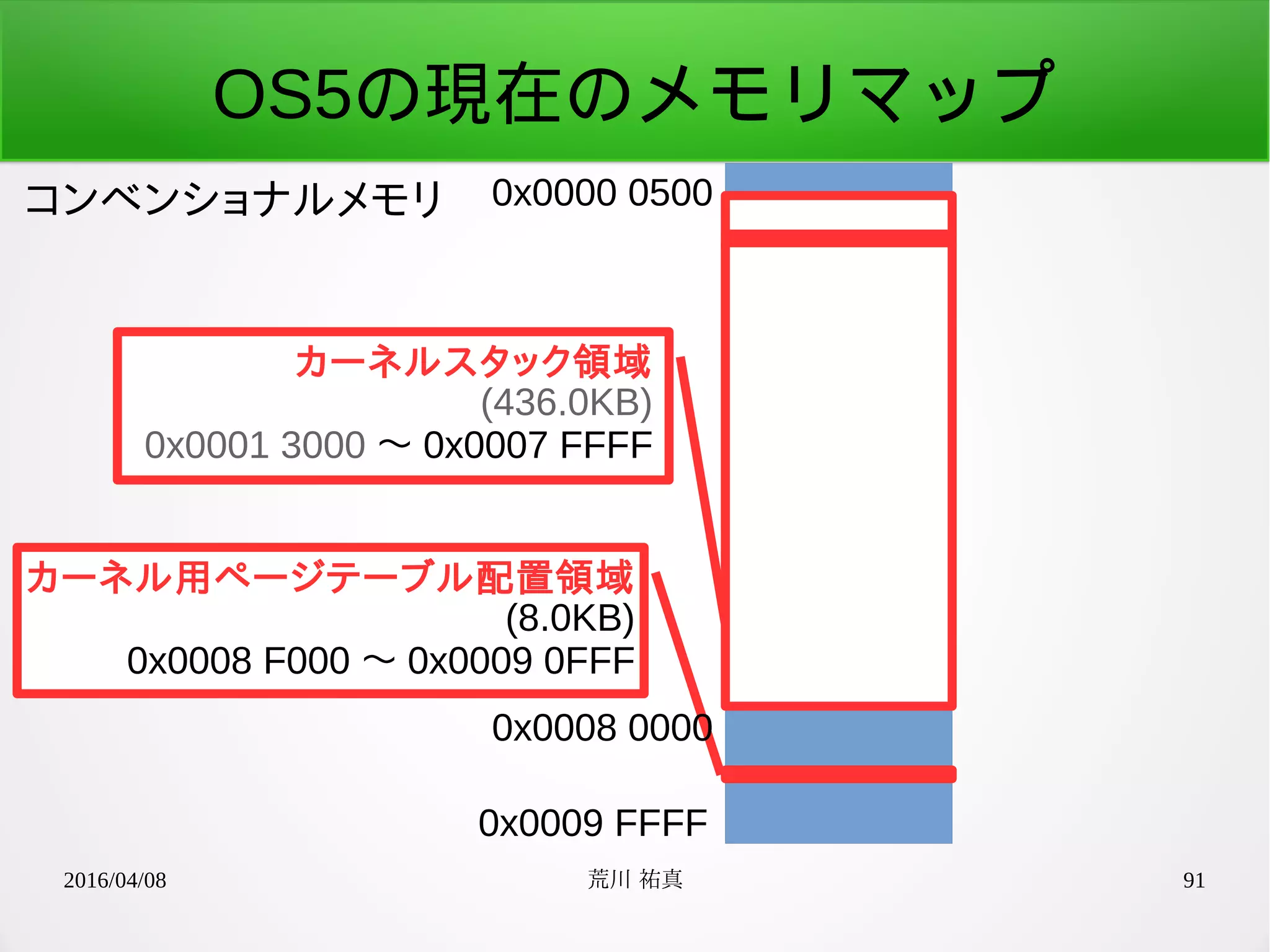 OS5の現在のメモリマップ

コンベンショナルメモリ

0x0000 0500

カーネルスタック領域
(436.0KB)
0x0001 3000 ～ 0x0007 FFFF

カーネル用ページテーブル配置領域
(8.0KB)
0x0008 F000 ～ 0x0009 0FFF

0x0008 0000

0x0009 FFFF

2016/04/08

荒川 祐真

91